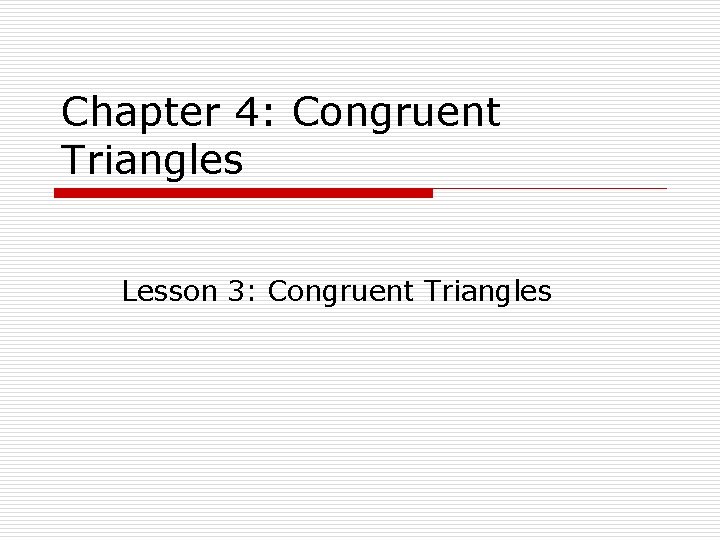 Chapter 4: Congruent Triangles

Lesson 3: Congruent Triangles